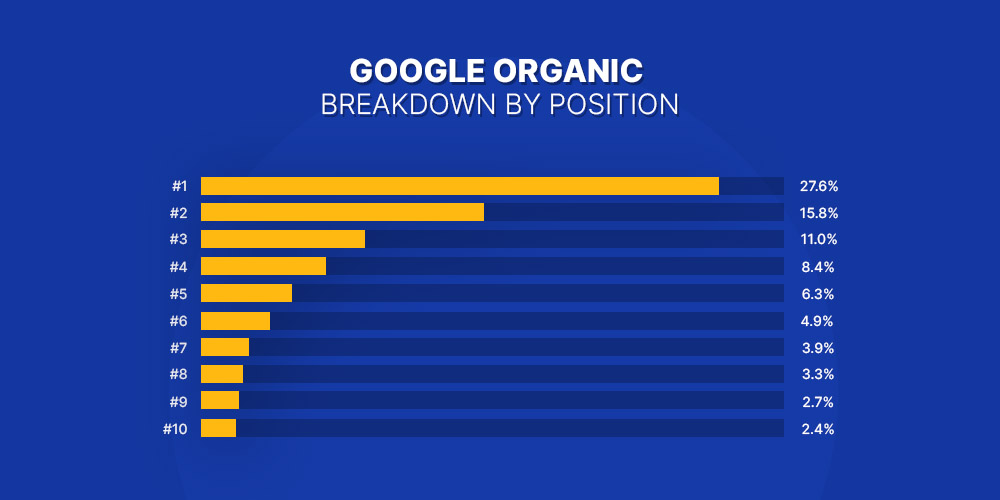 GOOGLE ORGANIC
BREAKDOWN BY POSITION

#1 27.6%
#2 15.8%
#3 11.0%
#4 8.4%
#5 6.3%
#6 4.9%
#7 3.9%
#8 3.3%
#9 2.7%
#10 2.4%